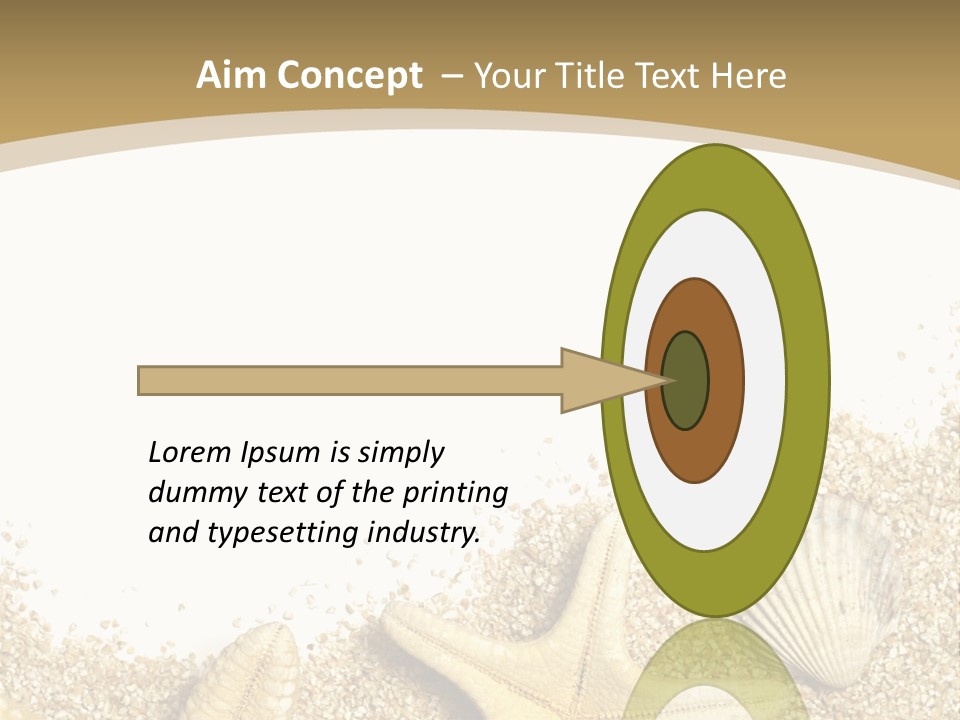 Aim Concept – Your Title Text Here

Lorem Ipsum is simply dummy text of the printing and typesetting industry.